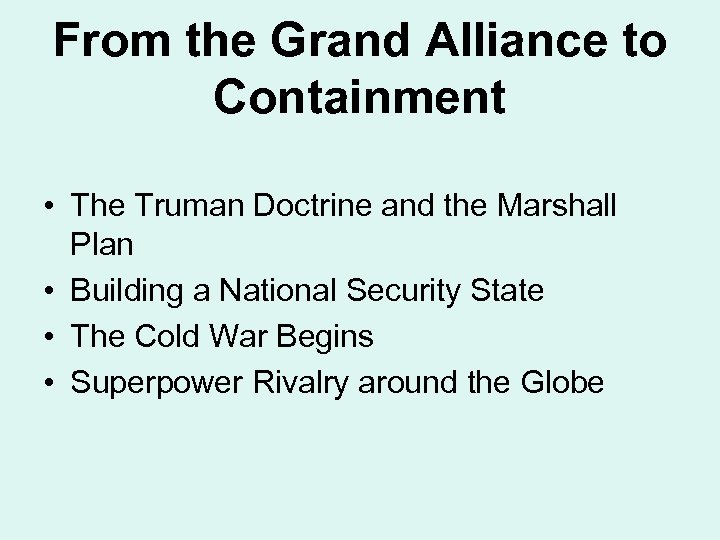 From the Grand Alliance to Containment

• The Truman Doctrine and the Marshall Plan
• Building a National Security State
• The Cold War Begins
• Superpower Rivalry around the Globe